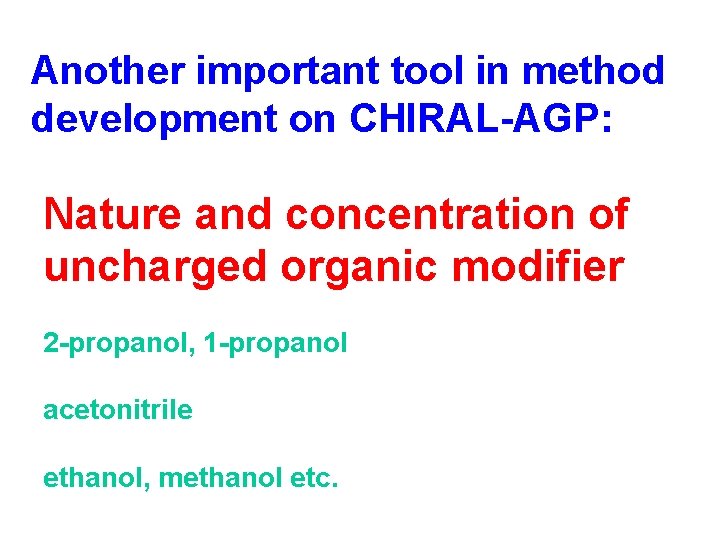 Another important tool in method development on CHIRAL-AGP:

Nature and concentration of uncharged organic modifier

2-propanol, 1-propanol

acetonitrile

ethanol, methanol etc.